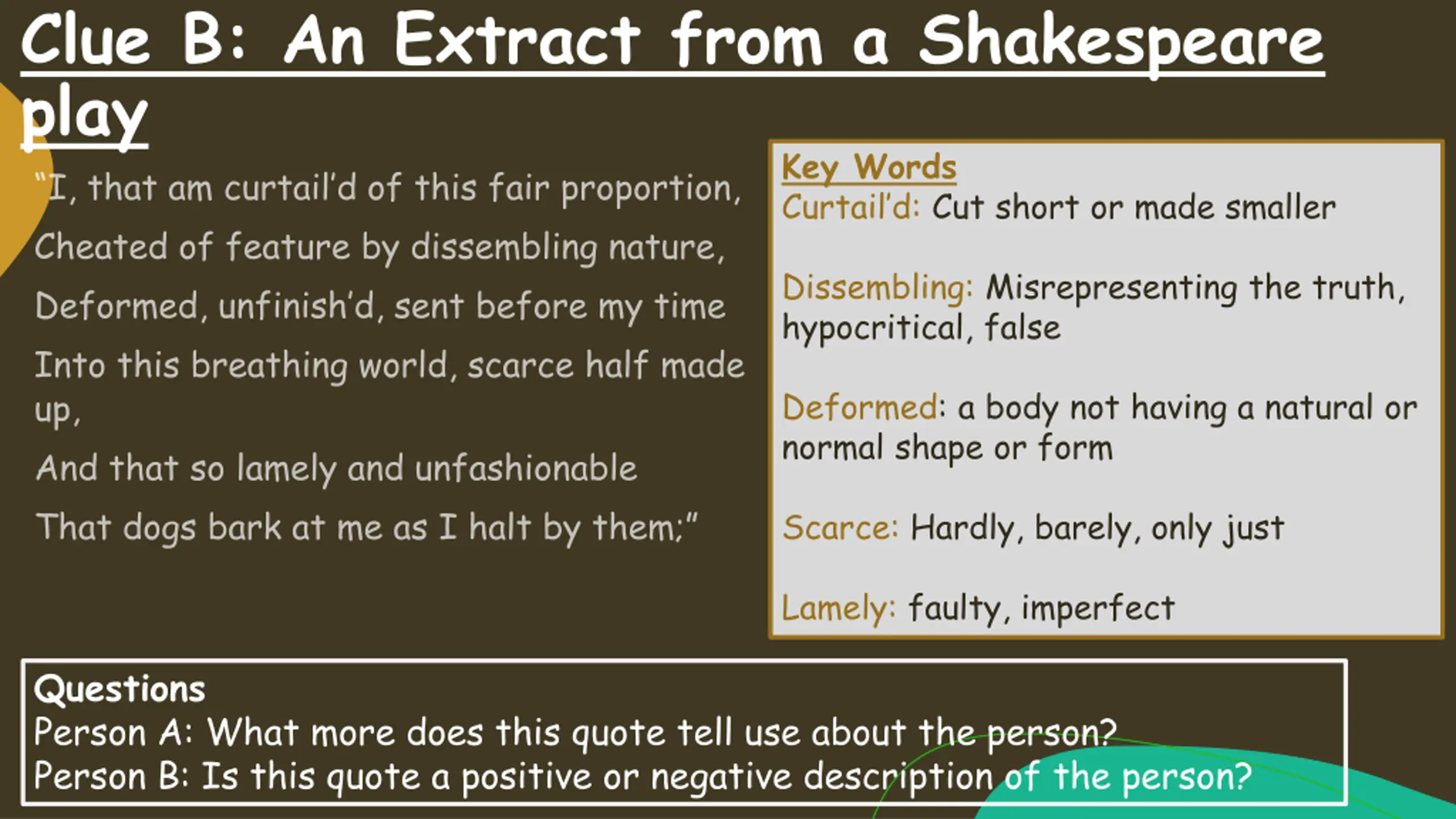 Clue B: An Extract from a Shakespeare play

"I, that am curtail'd of this fair proportion,

Cheated of feature by dissembling nature,

Deformed, unfinish'd, sent before my time

Into this breathing world, scarce half made up,

And that so lamely and unfashionable

That dogs bark at me as I halt by them;"

Key Words
Curtail'd: Cut short or made smaller

Dissembling: Misrepresenting the truth, hypocritical, false

Deformed: a body not having a natural or normal shape or form

Scarce: Hardly, barely, only just

Lamely: faulty, imperfect

Questions
Person A: What more does this quote tell use about the person?
Person B: Is this quote a positive or negative description of the person?